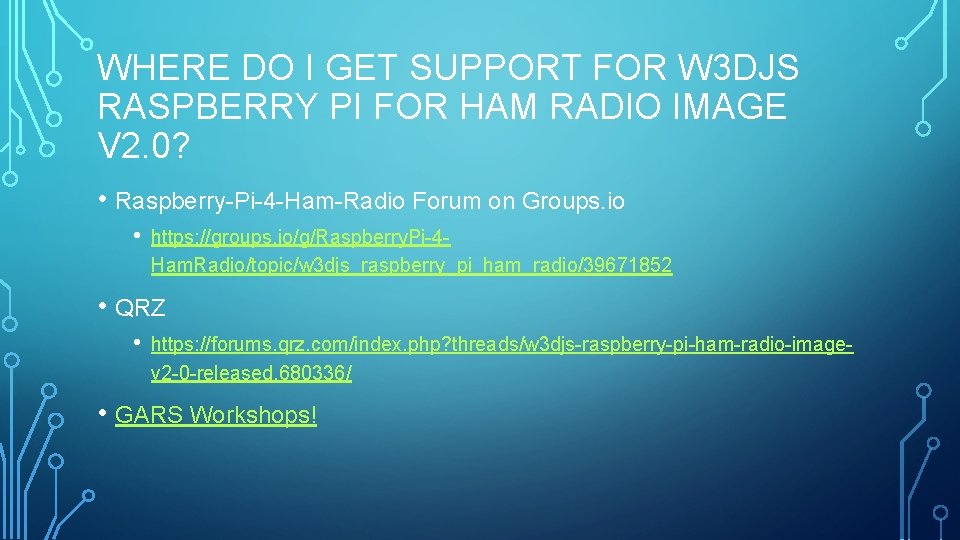 WHERE DO I GET SUPPORT FOR W3DJS RASPBERRY PI FOR HAM RADIO IMAGE V2.0?

• Raspberry-Pi-4-Ham-Radio Forum on Groups.io

• https://groups.io/g/RaspberryPi-4-HamRadio/topic/w3djs_raspberry_pi_ham_radio/39671852

• QRZ

• https://forums.qrz.com/index.php?threads/w3djs-raspberry-pi-ham-radio-image-v2-0-released.680336/

• GARS Workshops!